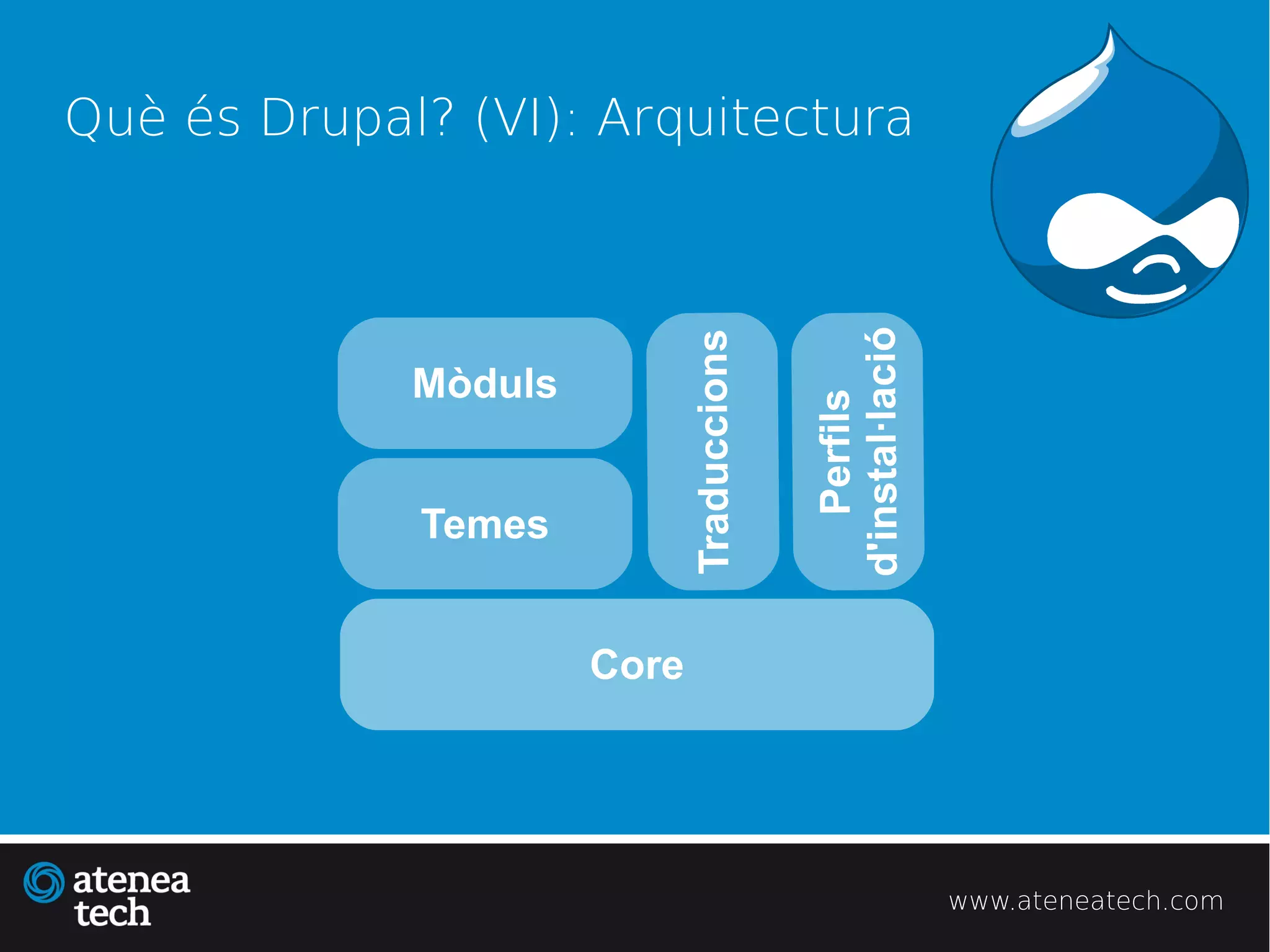 Què és Drupal? (VI): Arquitectura

Mòduls

Temes

Traduccions

Perfils d'instal·lació

Core

atenea tech

www.ateneatech.com